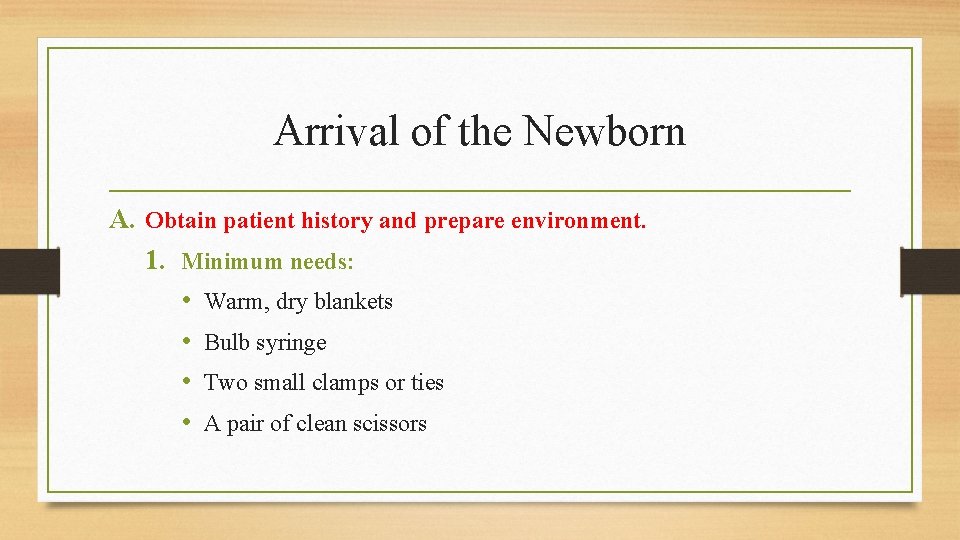 Arrival of the Newborn

A. Obtain patient history and prepare environment.

1. Minimum needs:

• Warm, dry blankets
• Bulb syringe
• Two small clamps or ties
• A pair of clean scissors